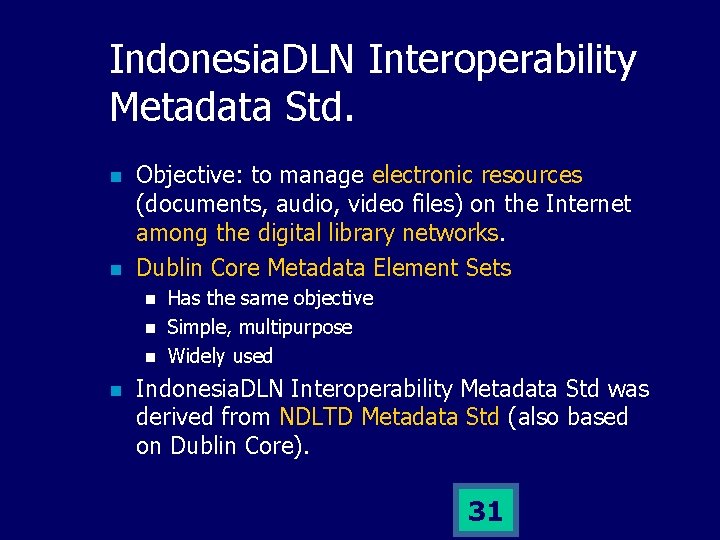 IndonesiaDLN Interoperability Metadata Std.

- Objective: to manage electronic resources (documents, audio, video files) on the Internet among the digital library networks.
- Dublin Core Metadata Element Sets
  - Has the same objective
  - Simple, multipurpose
  - Widely used
- IndonesiaDLN Interoperability Metadata Std was derived from NDLTD Metadata Std (also based on Dublin Core).

31